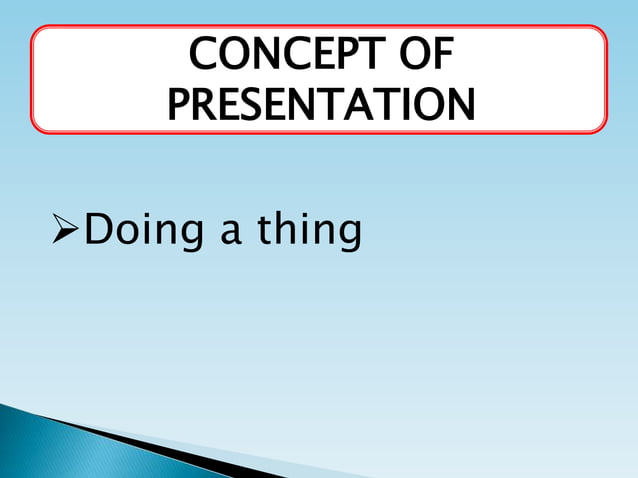 CONCEPT OF PRESENTATION

➢Doing a thing